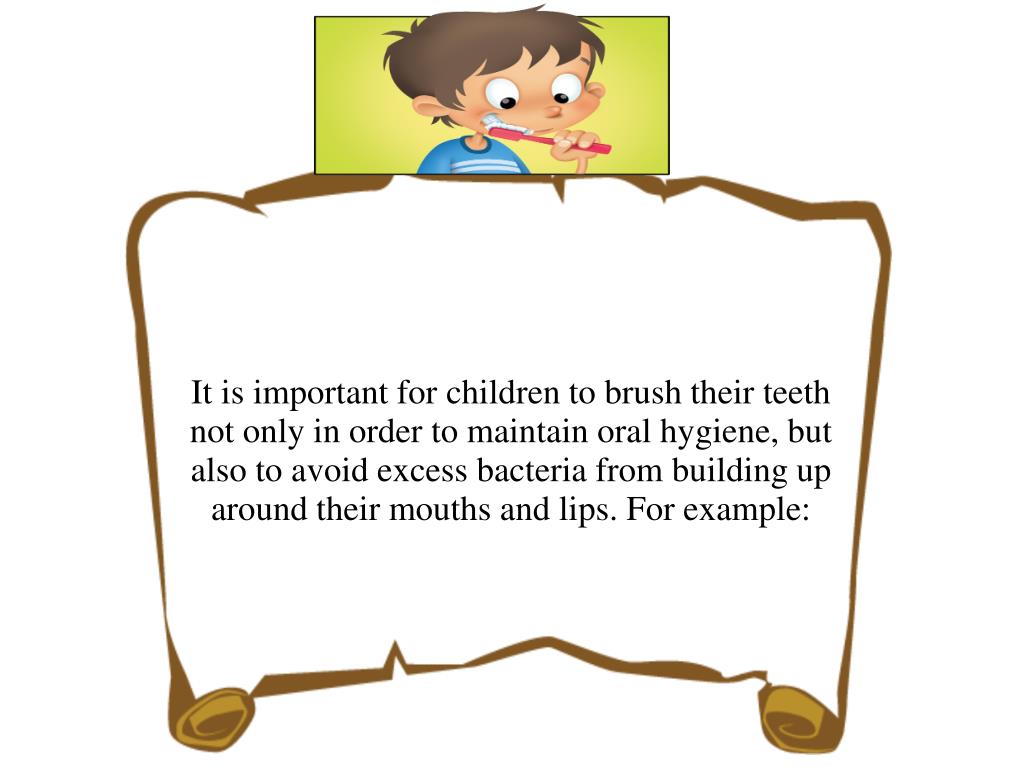 It is important for children to brush their teeth not only in order to maintain oral hygiene, but also to avoid excess bacteria from building up around their mouths and lips. For example: